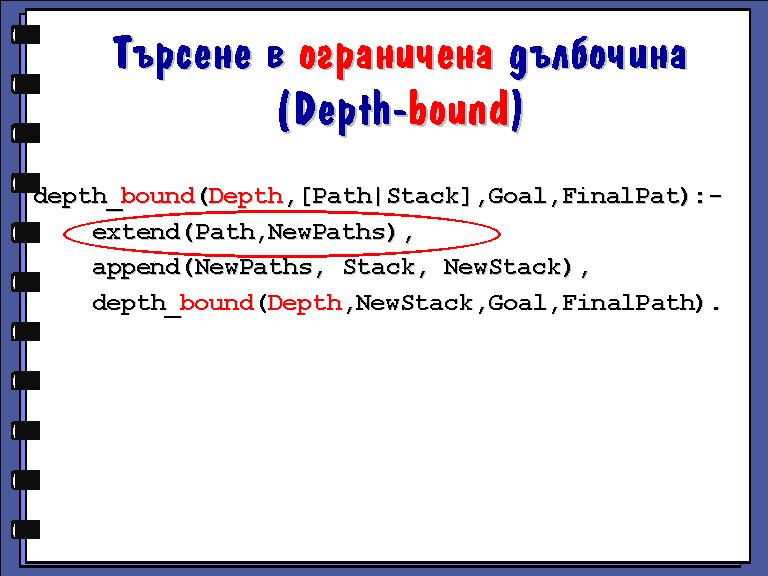 Търсене в ограничена дълбочина (Depth-bound)

depth_bound(Depth,[Path|Stack],Goal,FinalPat):-
extend(Path,NewPaths),
append(NewPaths, Stack, NewStack),
depth_bound(Depth,NewStack,Goal,FinalPath).